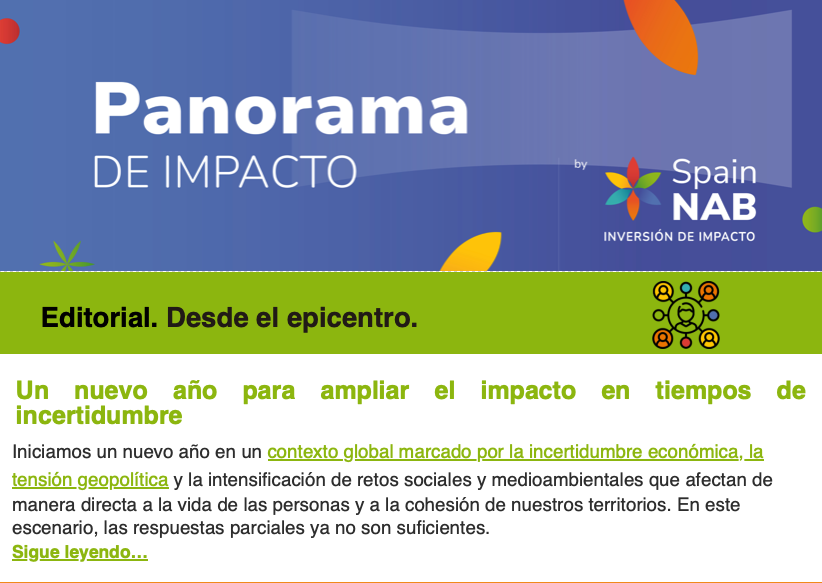 Panorama
DE IMPACTO

by
Spain
NAB
INVERSIÓN DE IMPACTO

Editorial. Desde el epicentro.

Un nuevo año para ampliar el impacto en tiempos de incertidumbre

Iniciamos un nuevo año en un contexto global marcado por la incertidumbre económica, la tensión geopolítica y la intensificación de retos sociales y medioambientales que afectan de manera directa a la vida de las personas y a la cohesión de nuestros territorios. En este escenario, las respuestas parciales ya no son suficientes.
Sigue leyendo…